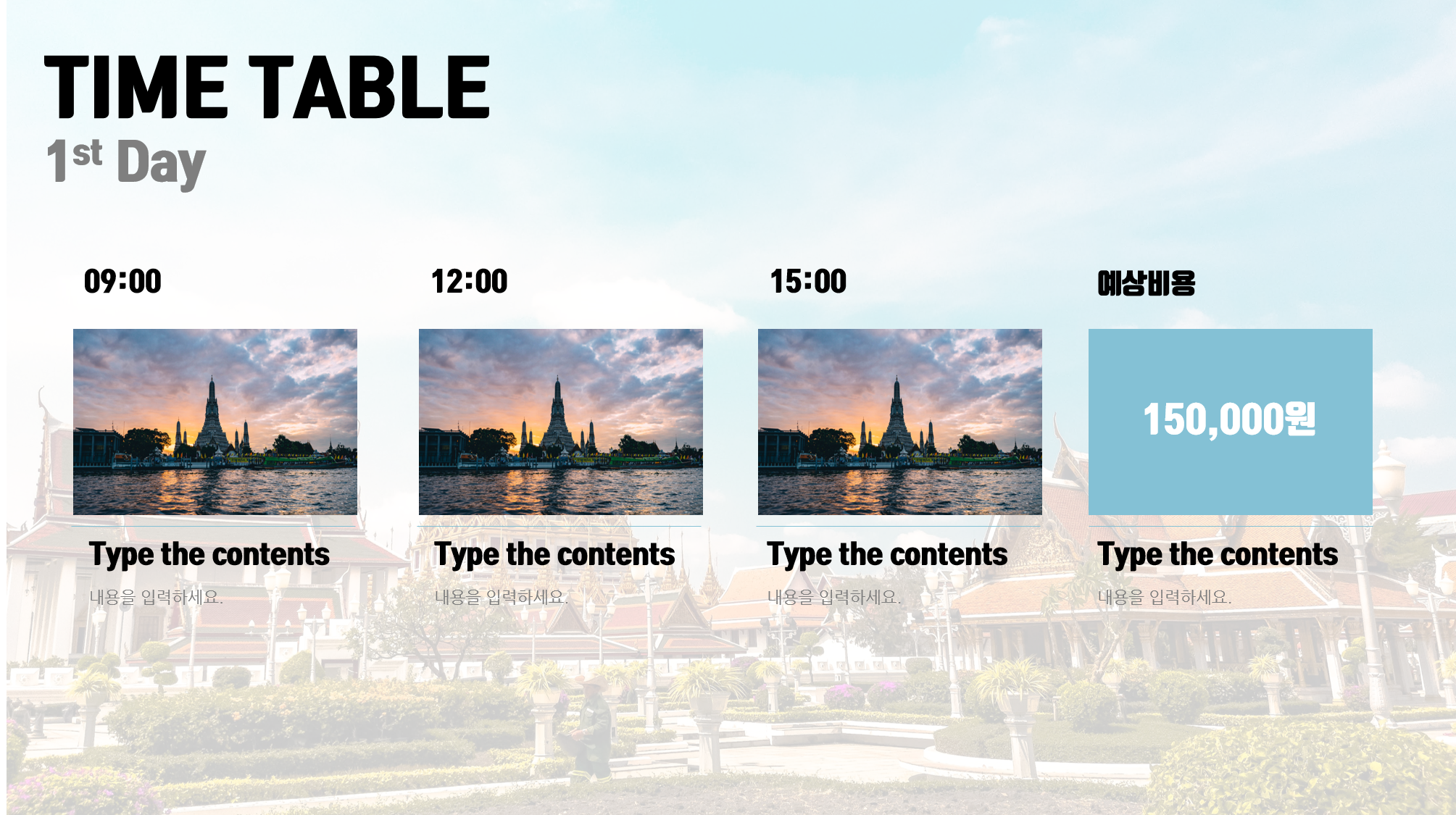 TIME TABLE

1st Day

09:00

Type the contents

내용을 입력하세요.

12:00

Type the contents

내용을 입력하세요.

15:00

Type the contents

내용을 입력하세요.

예상비용

150,000원

Type the contents

내용을 입력하세요.